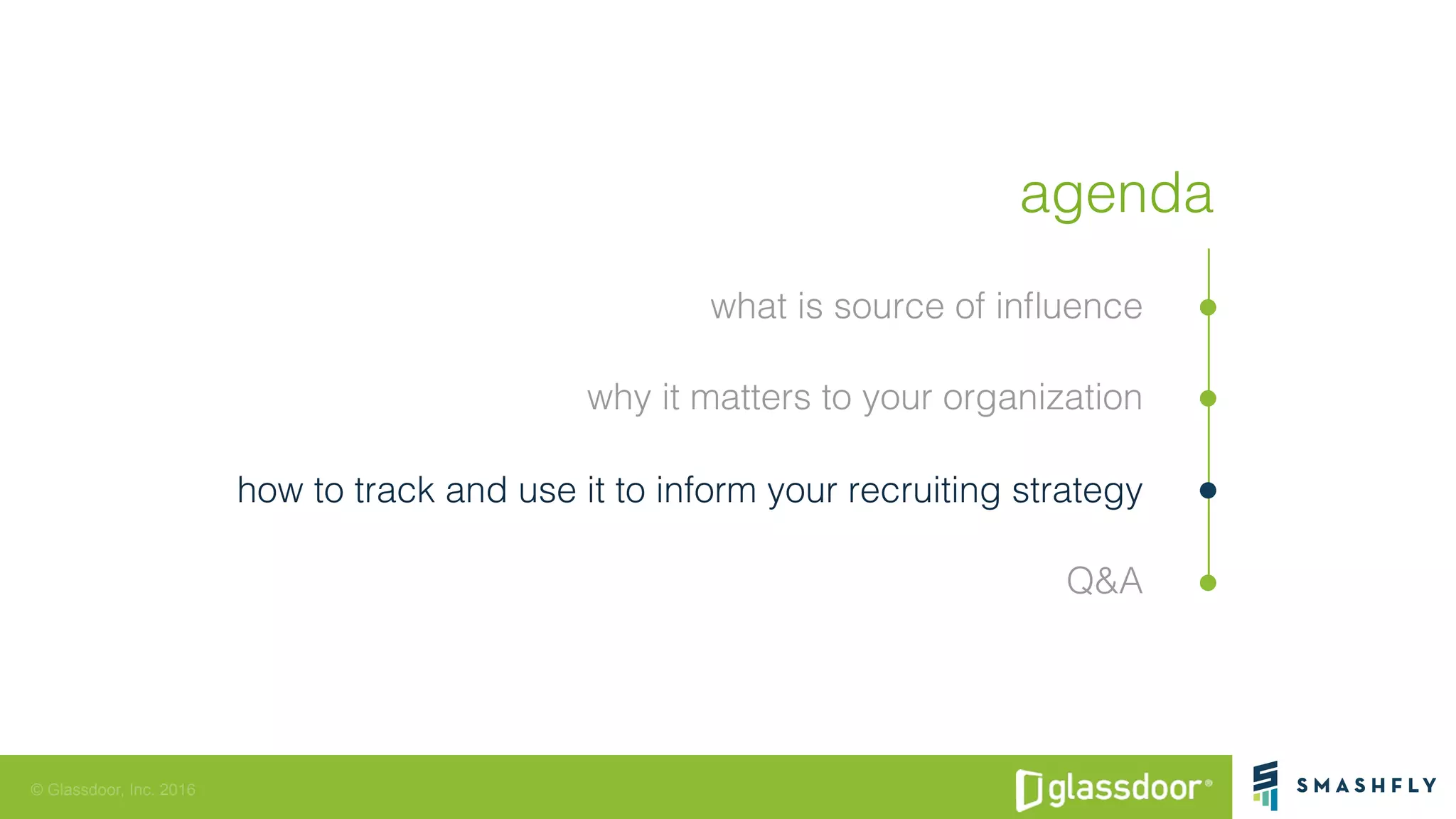 agenda

what is source of influence

why it matters to your organization

how to track and use it to inform your recruiting strategy

Q&A

© Glassdoor, Inc. 2016

glassdoor®

SMASHFLY